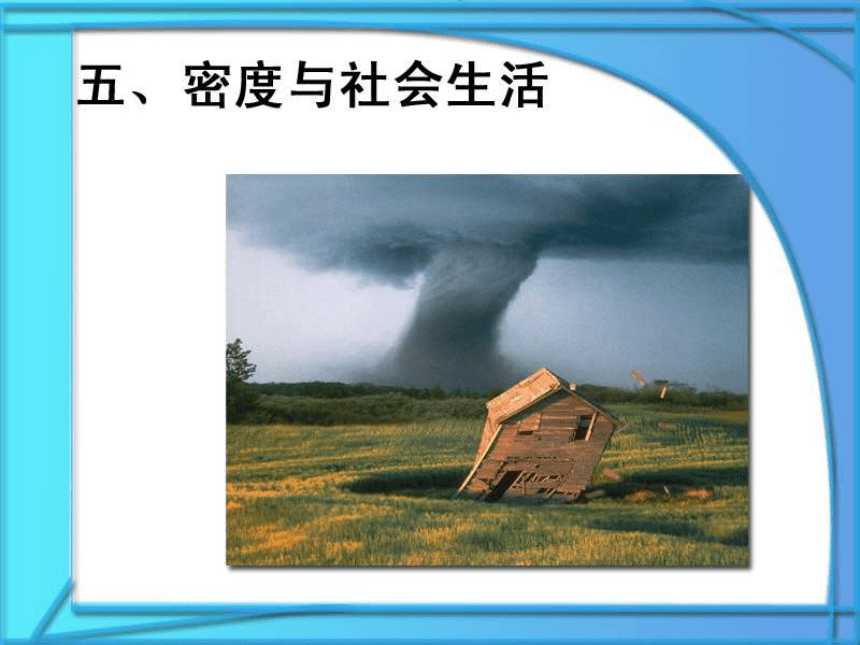 五、密度与社会生活